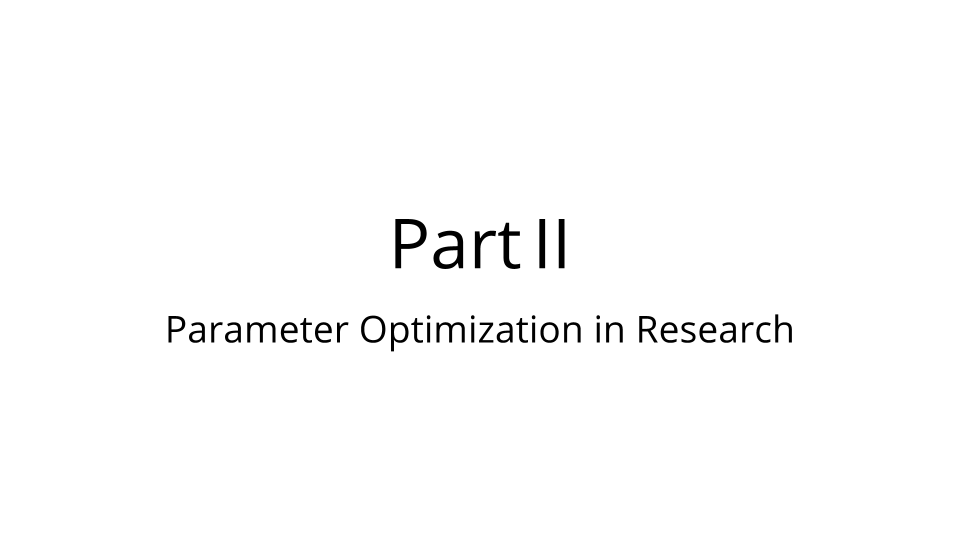 Part II

Parameter Optimization in Research